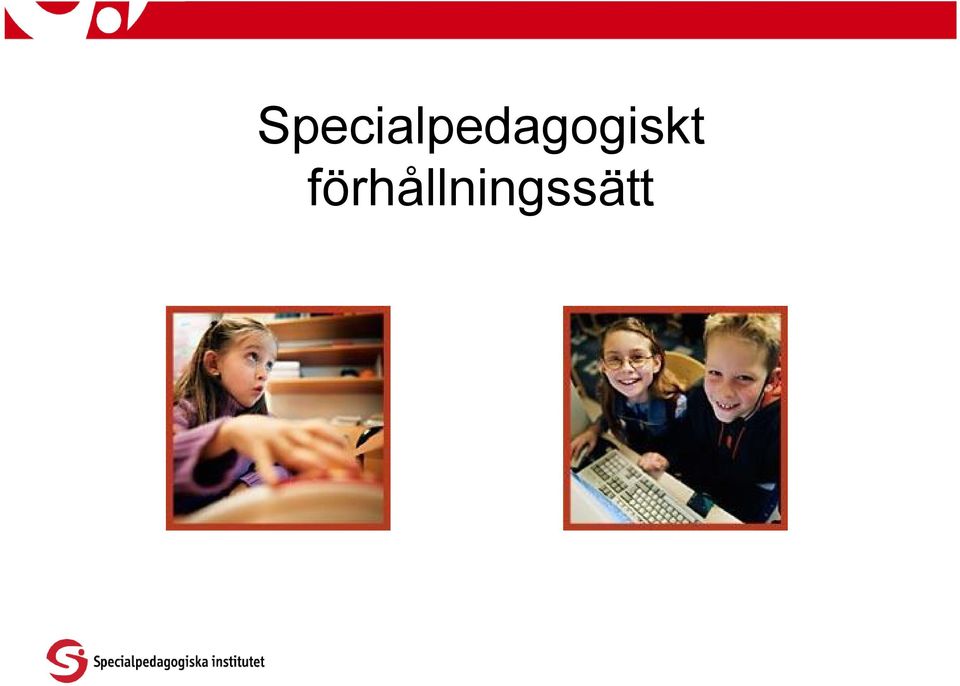 Specialpedagogiskt förhållningssätt

Specialpedagogiska institutet